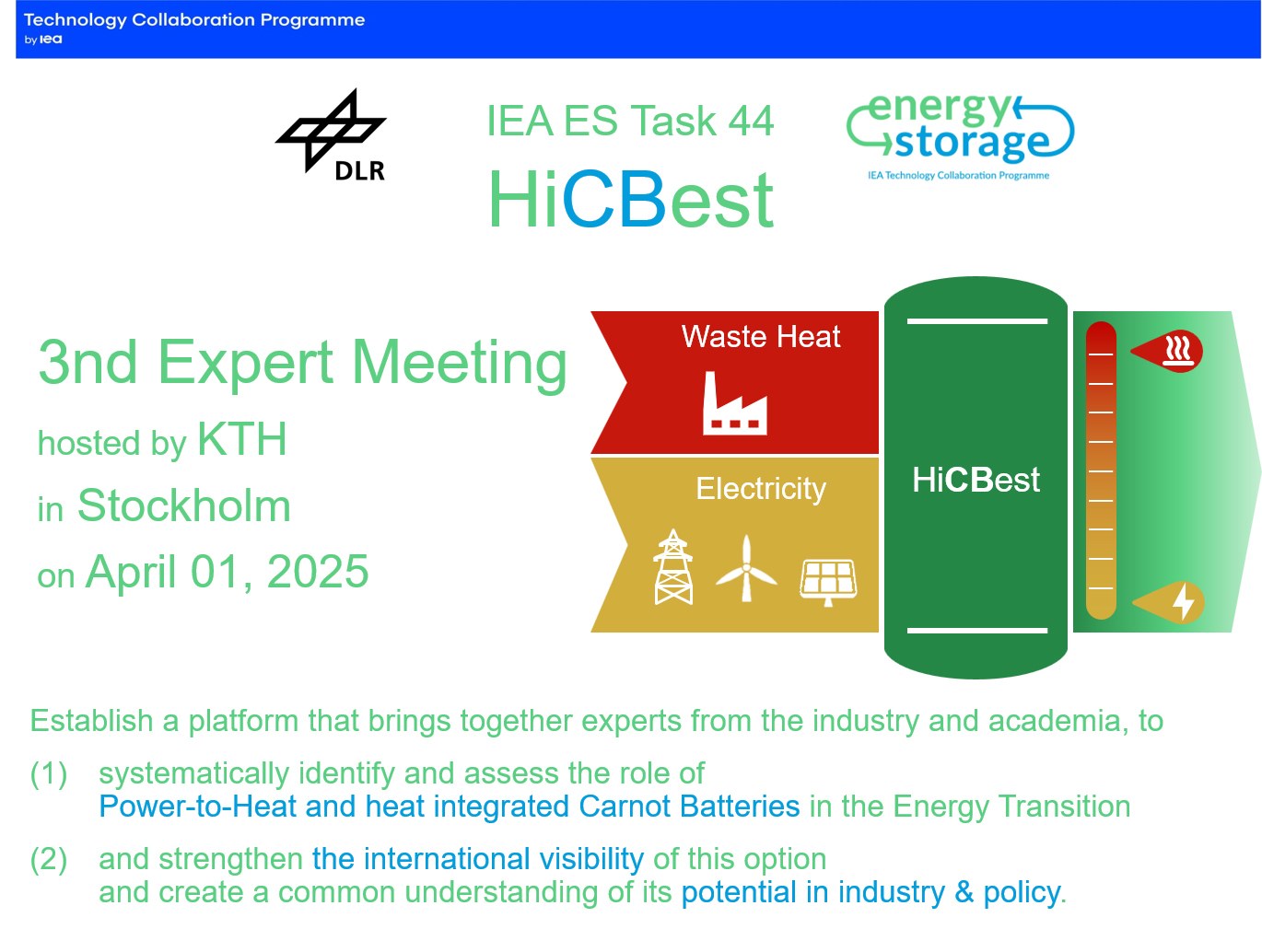 Technology Collaboration Programme
by iea

DLR

IEA ES Task 44
HiCBest

energy storage
IEA Technology Collaboration Programme

3nd Expert Meeting
hosted by KTH
in Stockholm
on April 01, 2025

Waste Heat

Electricity

HiCBest

Establish a platform that brings together experts from the industry and academia, to

(1) systematically identify and assess the role of Power-to-Heat and heat integrated Carnot Batteries in the Energy Transition

(2) and strengthen the international visibility of this option and create a common understanding of its potential in industry & policy.